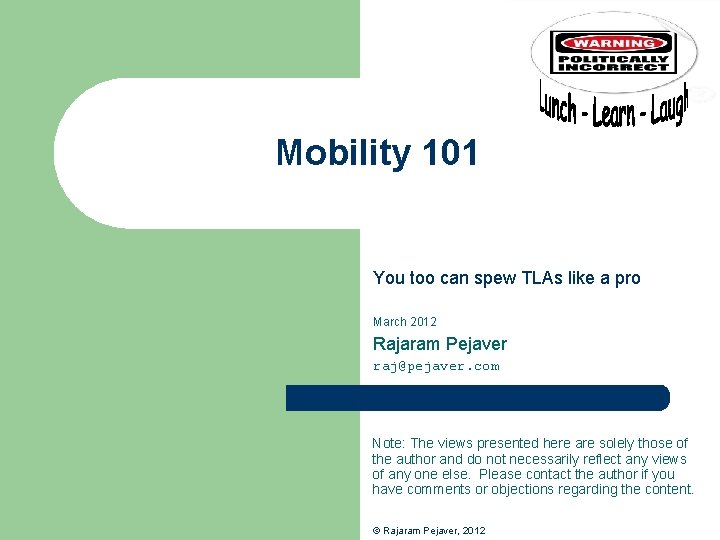 WARNING
POLITICALLY INCORRECT
Lunch - Learn - Laugh

Mobility 101

You too can spew TLAs like a pro

March 2012

Rajaram Pejaver

raj@pejaver.com

Note: The views presented here are solely those of the author and do not necessarily reflect any views of any one else. Please contact the author if you have comments or objections regarding the content.

© Rajaram Pejaver, 2012